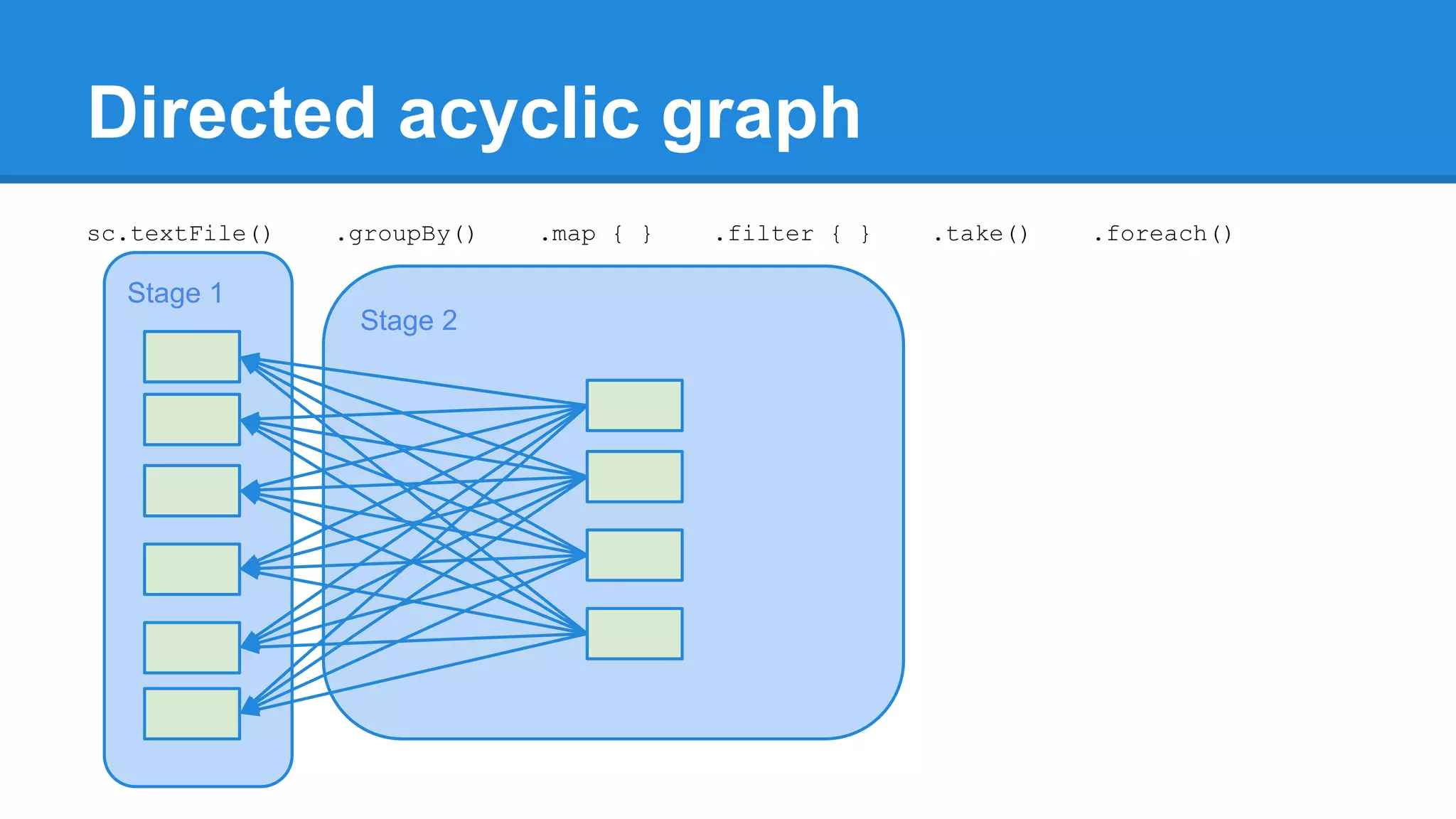 Directed acyclic graph

sc.textFile() .groupBy() .map { } .filter { } .take() .foreach()

Stage 1

Stage 2